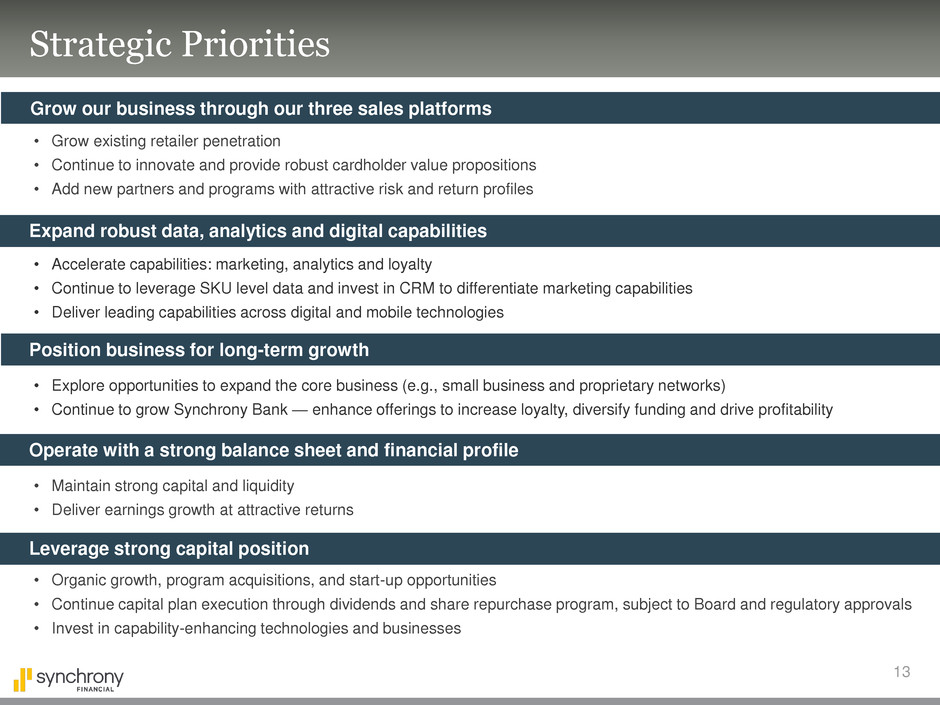 Strategic Priorities

Grow our business through our three sales platforms

• Grow existing retailer penetration
• Continue to innovate and provide robust cardholder value propositions
• Add new partners and programs with attractive risk and return profiles

Expand robust data, analytics and digital capabilities

• Accelerate capabilities: marketing, analytics and loyalty
• Continue to leverage SKU level data and invest in CRM to differentiate marketing capabilities
• Deliver leading capabilities across digital and mobile technologies

Position business for long-term growth

• Explore opportunities to expand the core business (e.g., small business and proprietary networks)
• Continue to grow Synchrony Bank — enhance offerings to increase loyalty, diversify funding and drive profitability

Operate with a strong balance sheet and financial profile

• Maintain strong capital and liquidity
• Deliver earnings growth at attractive returns

Leverage strong capital position

• Organic growth, program acquisitions, and start-up opportunities
• Continue capital plan execution through dividends and share repurchase program, subject to Board and regulatory approvals
• Invest in capability-enhancing technologies and businesses

synchrony FINANCIAL

13